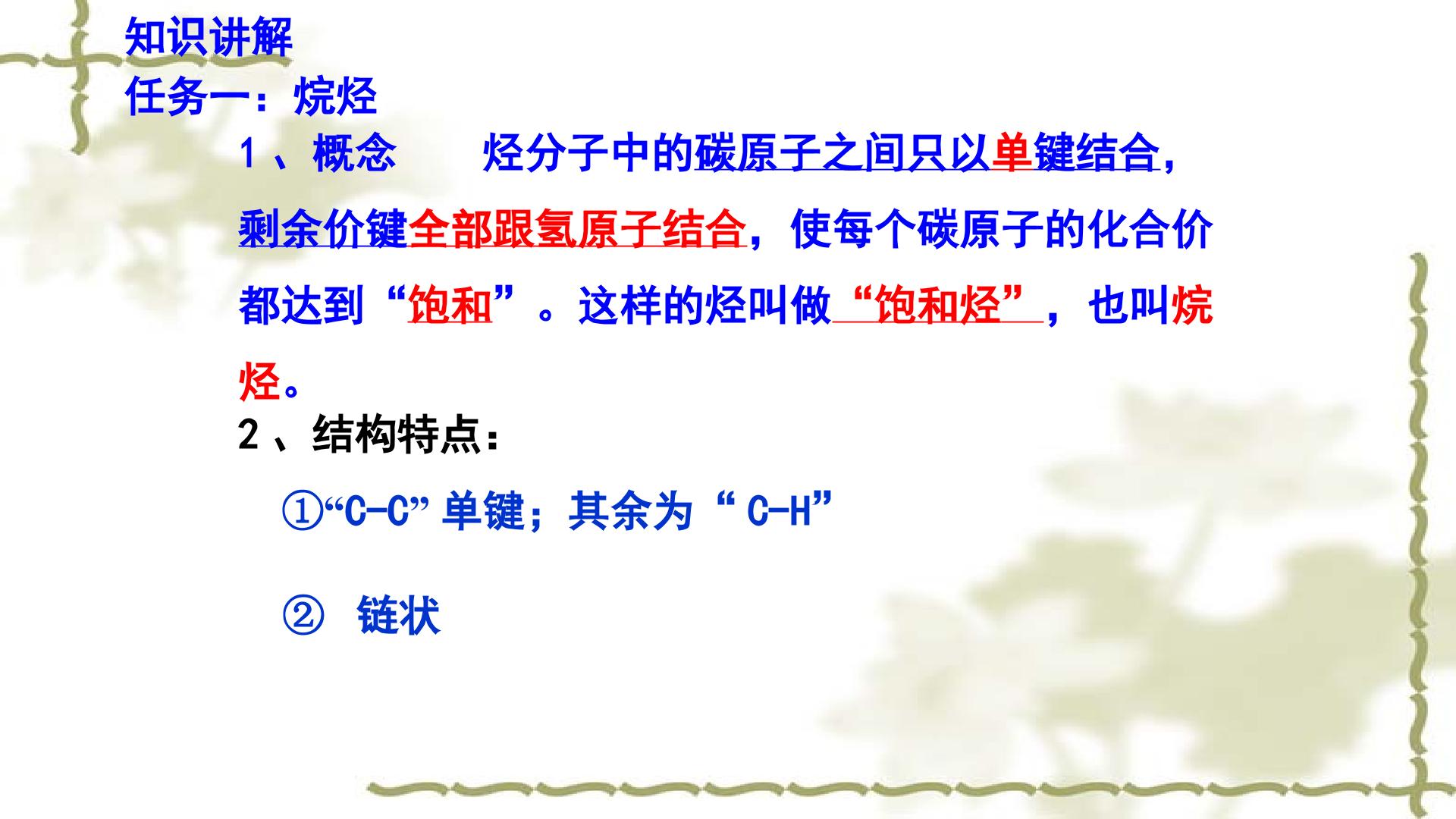 知识讲解
任务一：烷烃

1、概念 烃分子中的碳原子之间只以单键结合，剩余价键全部跟氢原子结合，使每个碳原子的化合价都达到“饱和”。这样的烃叫做“饱和烃”，也叫烷烃。

2、结构特点：

①“C-C”单键；其余为“C-H”

② 链状